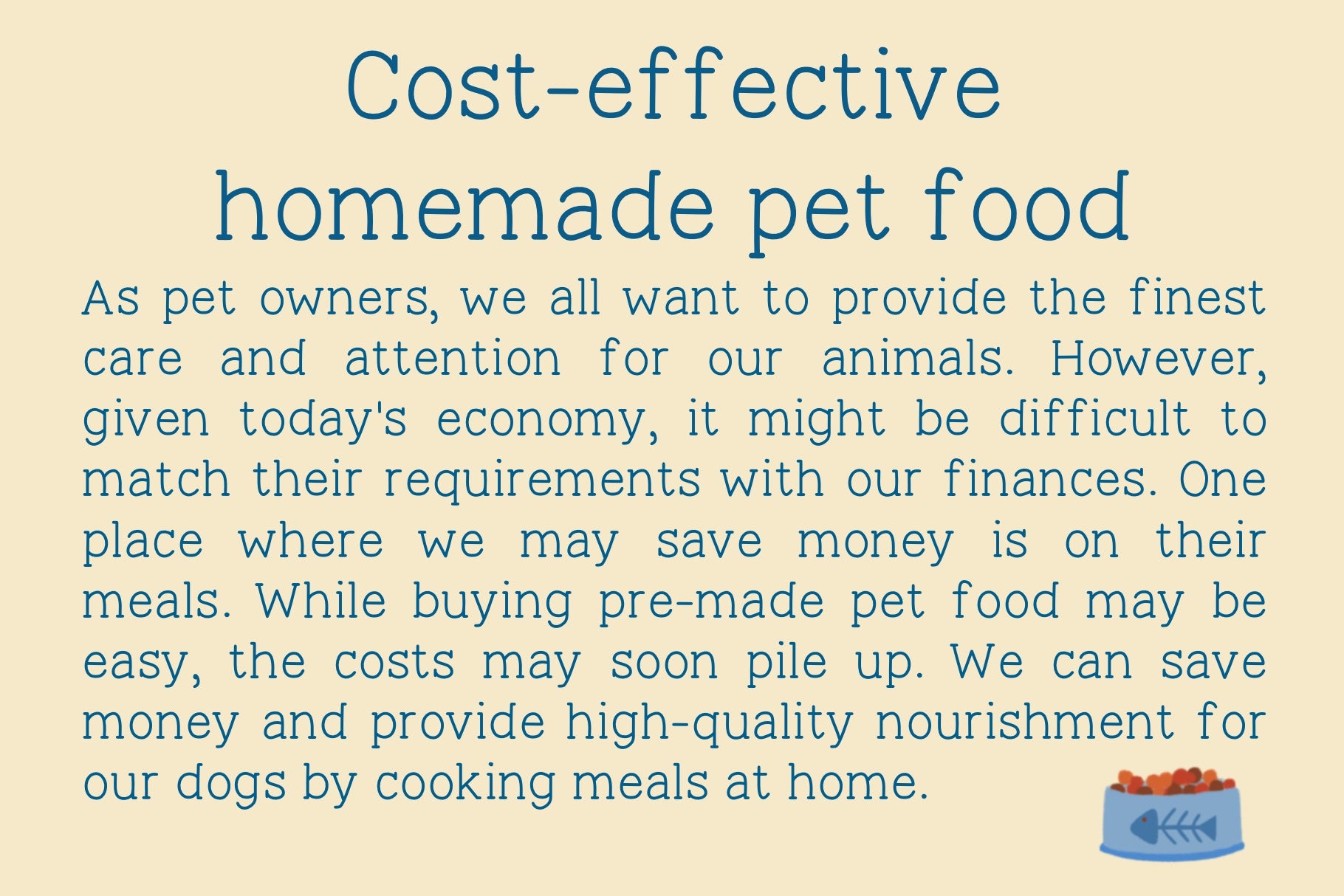 Cost-effective homemade pet food

As pet owners, we all want to provide the finest care and attention for our animals. However, given today's economy, it might be difficult to match their requirements with our finances. One place where we may save money is on their meals. While buying pre-made pet food may be easy, the costs may soon pile up. We can save money and provide high-quality nourishment for our dogs by cooking meals at home.